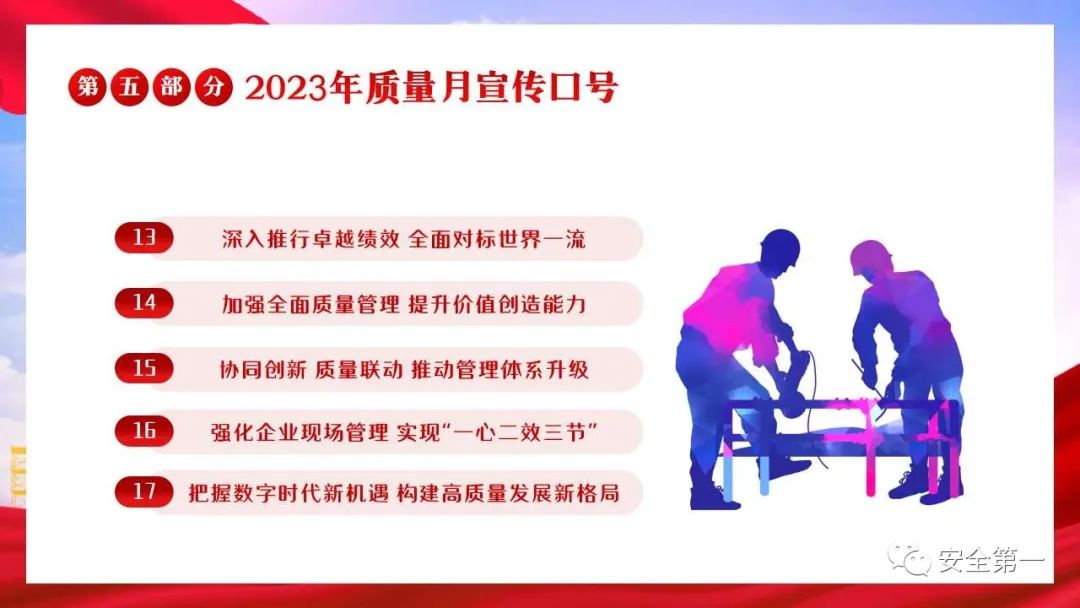 第五部分 2023年质量月宣传口号

13 深入推行卓越绩效 全面对标世界一流

14 加强全面质量管理 提升价值创造能力

15 协同创新 质量联动 推动管理体系升级

16 强化企业现场管理 实现“一心二效三节”

17 把握数字时代新机遇 构建高质量发展新格局

安全第一